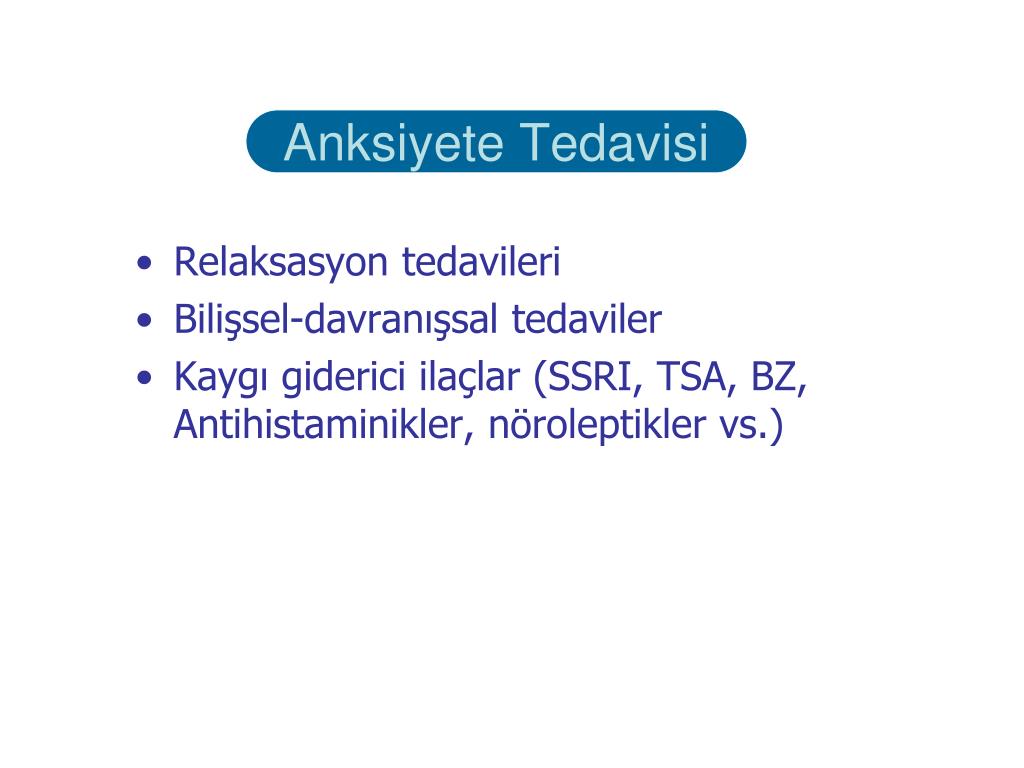 Anksiyete Tedavisi

• Relaksasyon tedavileri
• Bilişsel-davranışsal tedaviler
• Kaygı giderici ilaçlar (SSRI, TSA, BZ, Antihistaminikler, nöroleptikler vs.)